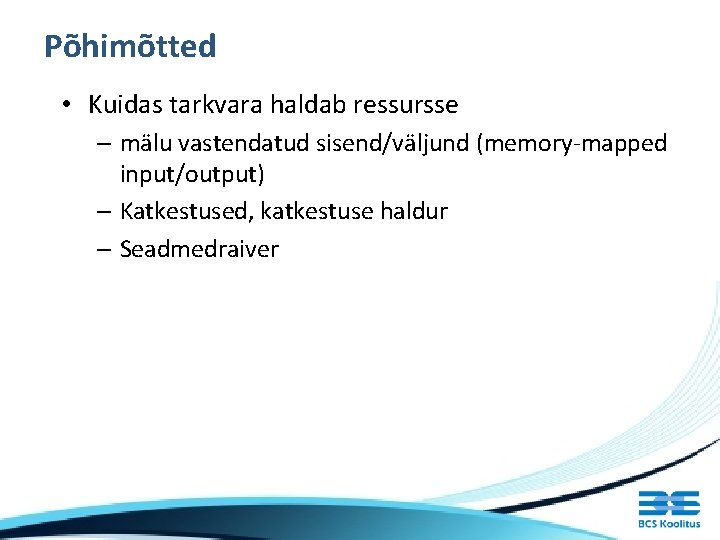 Põhimõtted

• Kuidas tarkvara haldab ressursse
– mälu vastendatud sisend/väljund (memory-mapped input/output)
– Katkestused, katkestuse haldur
– Seadmedraiver

BCS Koolitus